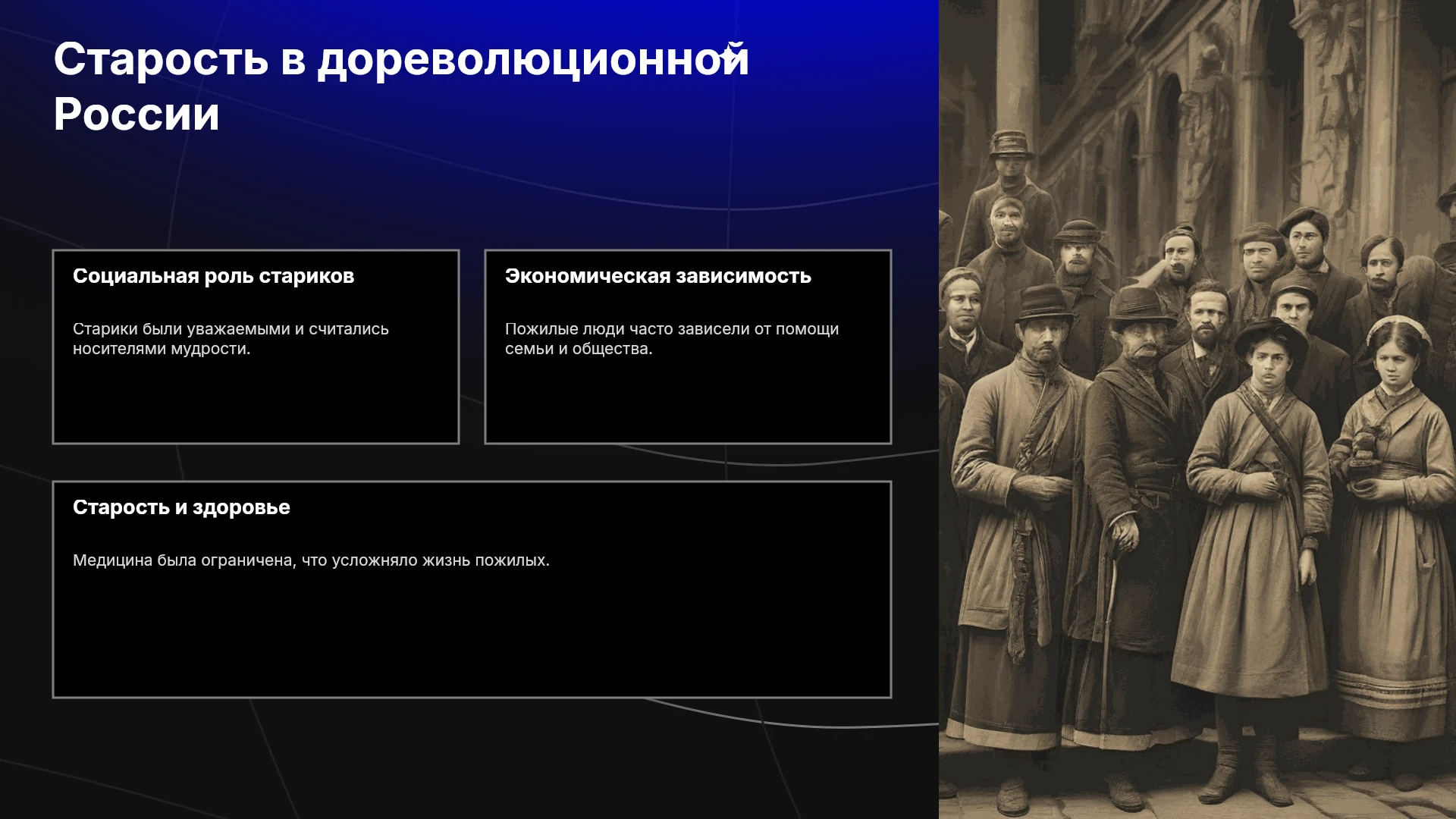 Старость в дореволюционной России

Социальная роль стариков

Старики были уважаемыми и считались носителями мудрости.

Экономическая зависимость

Пожилые люди часто зависели от помощи семьи и общества.

Старость и здоровье

Медицина была ограничена, что усложняло жизнь пожилых.